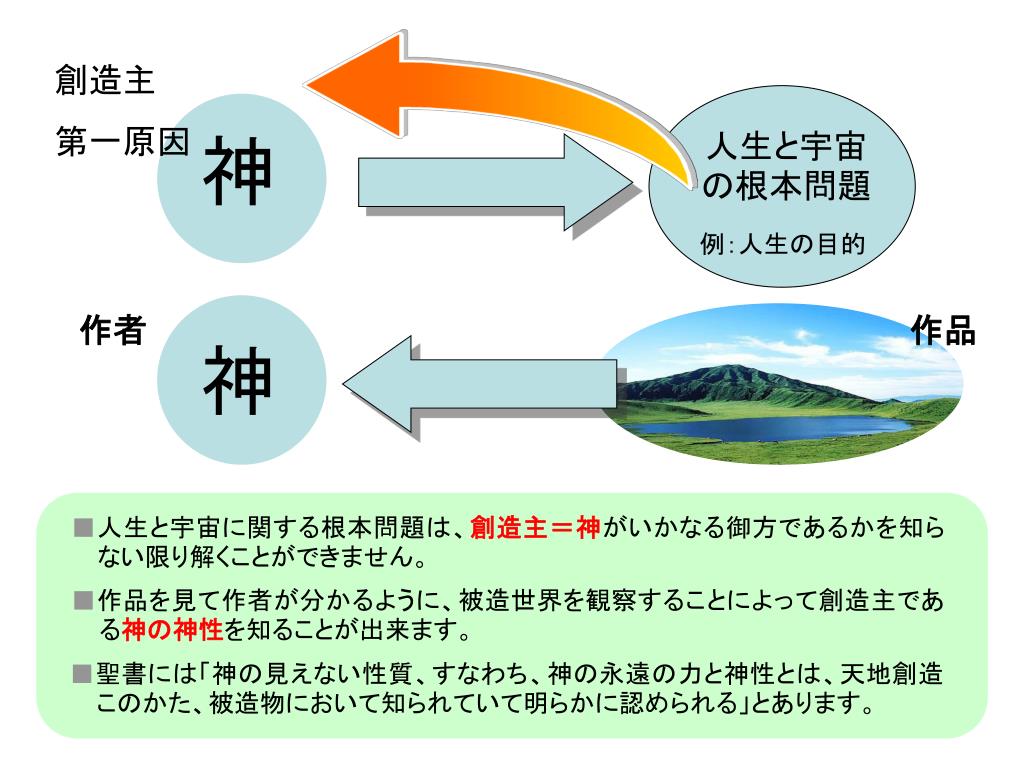 創造主

第一原因

神

人生と宇宙の根本問題

例：人生の目的

作者

神

作品

■人生と宇宙に関する根本問題は、創造主＝神がいかなる御方であるかを知らない限り解くことができません。

■作品を見て作者が分かるように、被造世界を観察することによって創造主である神の神性を知ることが出来ます。

■聖書には「神の見えない性質、すなわち、神の永遠の力と神性とは、天地創造このかた、被造物において知られていて明らかに認められる」とあります。